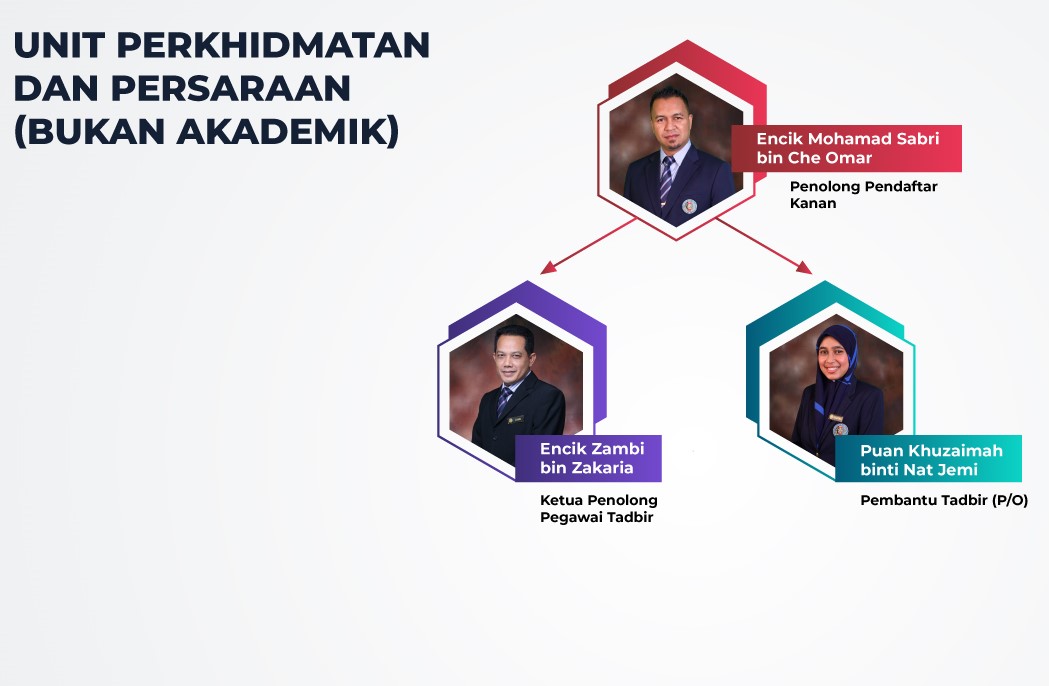 UNIT PERKHIDMATAN DAN PERSARAAN (BUKAN AKADEMIK)

Encik Mohamad Sabri bin Che Omar

Penolong Pendaftar Kanan

Encik Zambi bin Zakaria

Ketua Penolong Pegawai Tadbir

Puan Khuzaimah binti Nat Jemi

Pembantu Tadbir (P/O)